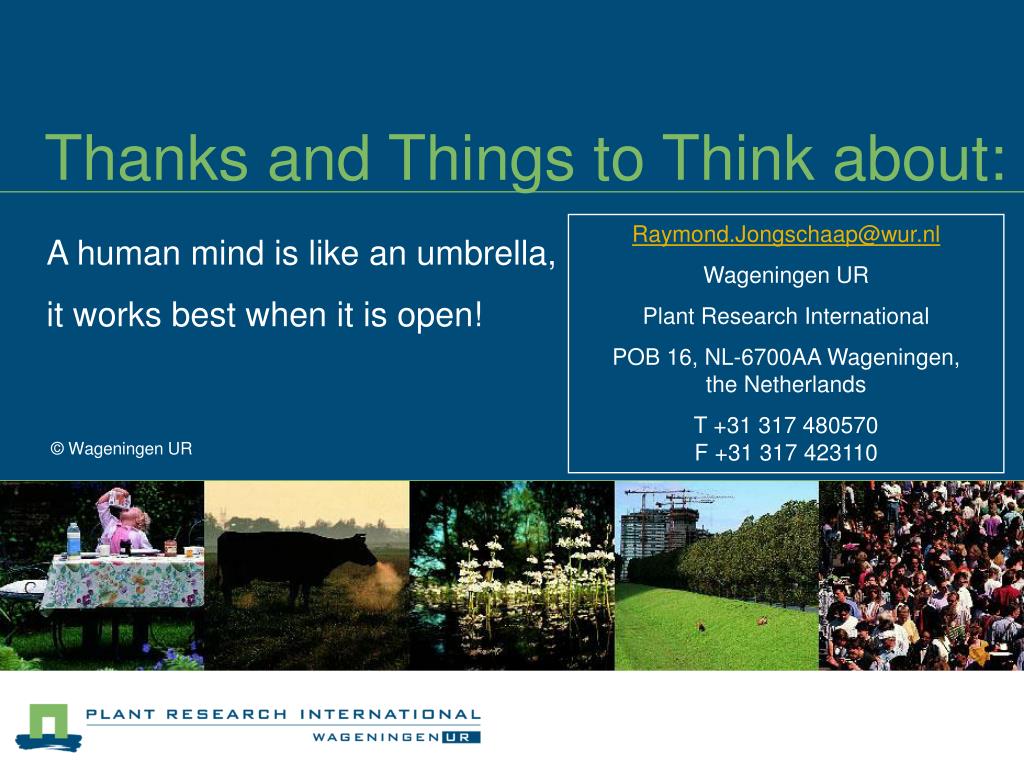 Thanks and Things to Think about:

A human mind is like an umbrella,

it works best when it is open!

© Wageningen UR

Raymond.Jongschaap@wur.nl

Wageningen UR

Plant Research International

POB 16, NL-6700AA Wageningen, the Netherlands

T +31 317 480570
F +31 317 423110

PLANT RESEARCH INTERNATIONAL
WAGENINGEN UR